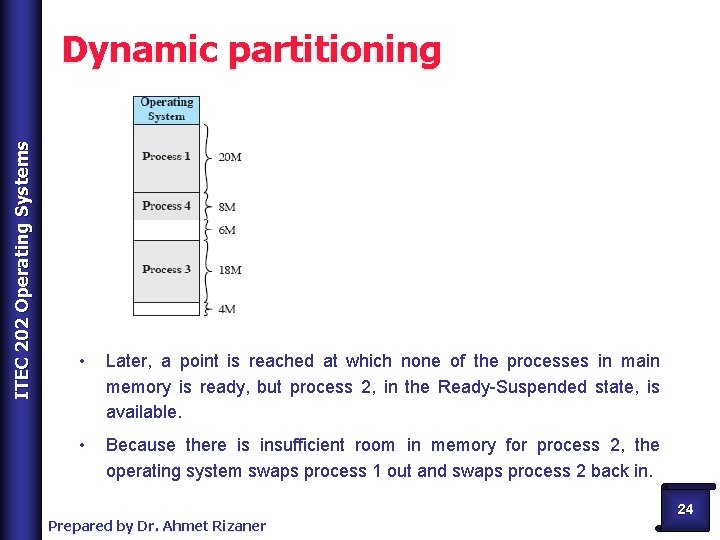 ITEC 202 Operating Systems

Dynamic partitioning

Operating System
Process 1
20M
Process 4
8M
6M
Process 3
18M
4M

• Later, a point is reached at which none of the processes in main memory is ready, but process 2, in the Ready-Suspended state, is available.

• Because there is insufficient room in memory for process 2, the operating system swaps process 1 out and swaps process 2 back in.

Prepared by Dr. Ahmet Rizaner

24